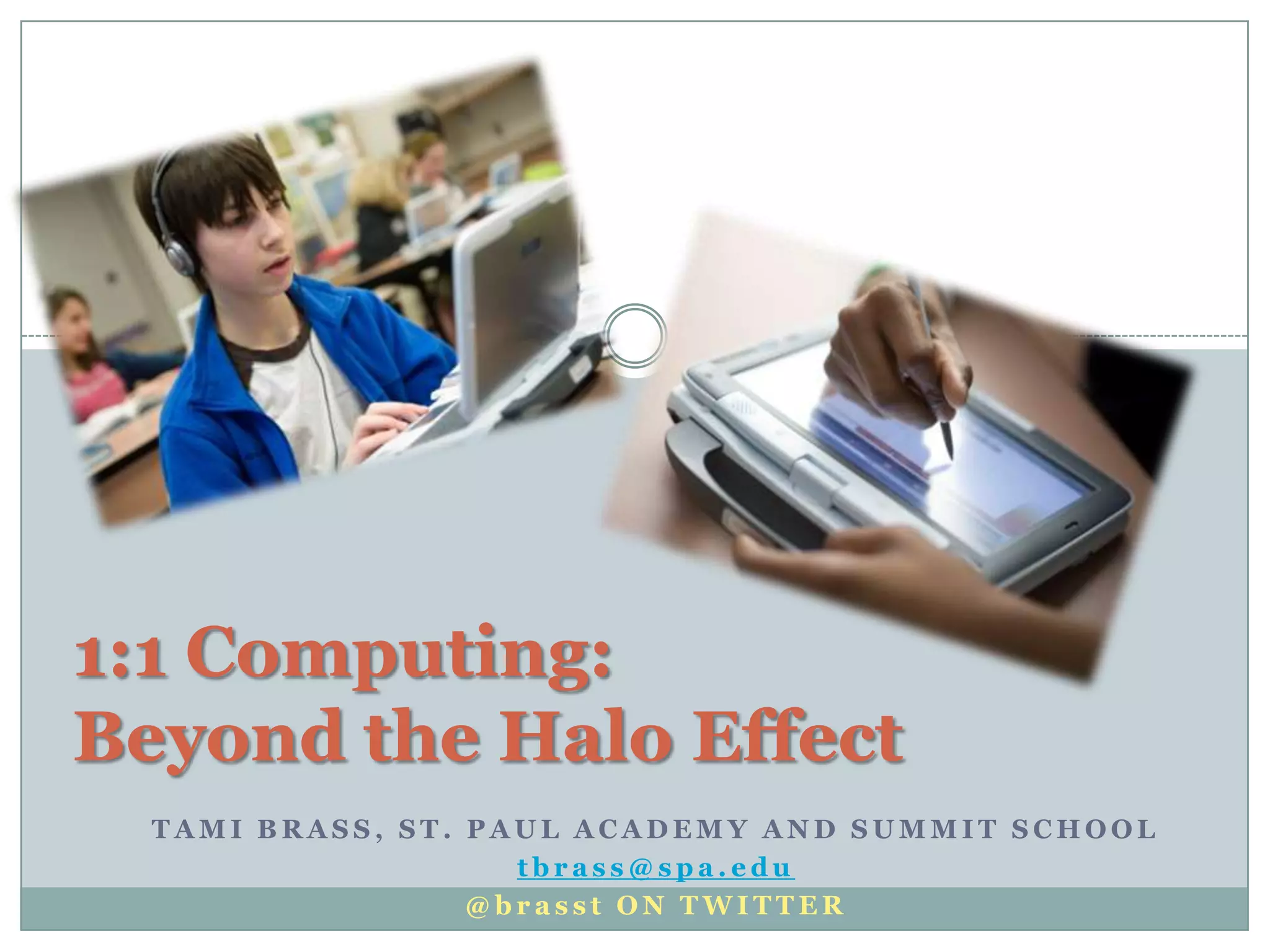 1:1 Computing:
Beyond the Halo Effect

TAMI BRASS, ST. PAUL ACADEMY AND SUMMIT SCHOOL
tbrass@spa.edu
@brasst ON TWITTER